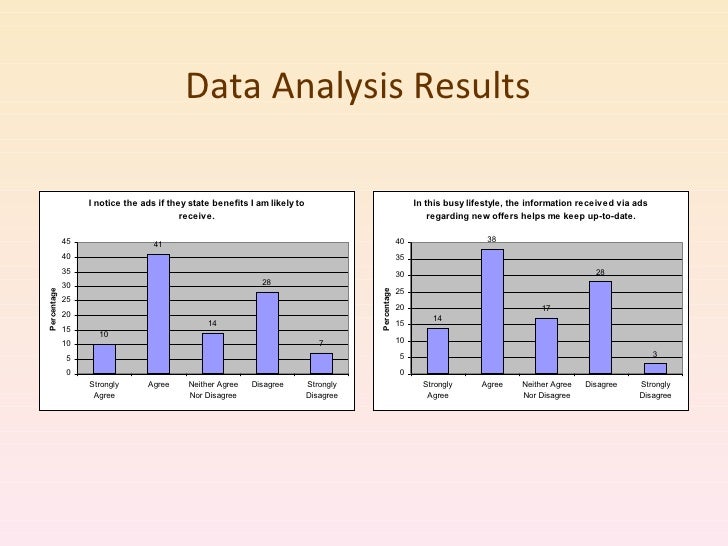 Data Analysis Results

I notice the ads if they state benefits I am likely to receive.

Percentage

45
40
35
30
25
20
15
10
5
0

10
41
14
28
7

Strongly Agree
Agree
Neither Agree Nor Disagree
Disagree
Strongly Disagree

In this busy lifestyle, the information received via ads regarding new offers helps me keep up-to-date.

Percentage

40
35
30
25
20
15
10
5
0

14
38
17
28
3

Strongly Agree
Agree
Neither Agree Nor Disagree
Disagree
Strongly Disagree